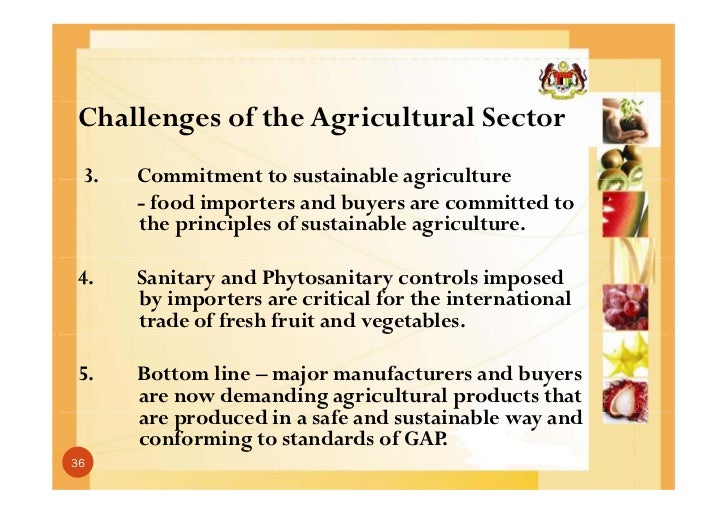 Challenges of the Agricultural Sector

3. Commitment to sustainable agriculture
- food importers and buyers are committed to the principles of sustainable agriculture.

4. Sanitary and Phytosanitary controls imposed by importers are critical for the international trade of fresh fruit and vegetables.

5. Bottom line – major manufacturers and buyers are now demanding agricultural products that are produced in a safe and sustainable way and conforming to standards of GAP.

36